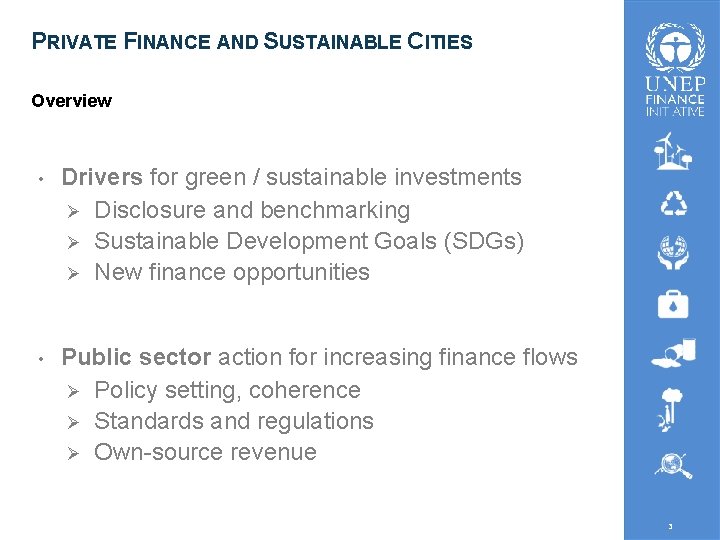 PRIVATE FINANCE AND SUSTAINABLE CITIES

Overview

• Drivers for green / sustainable investments
➢ Disclosure and benchmarking
➢ Sustainable Development Goals (SDGs)
➢ New finance opportunities

• Public sector action for increasing finance flows
➢ Policy setting, coherence
➢ Standards and regulations
➢ Own-source revenue

UNEP FINANCE INITIATIVE

3